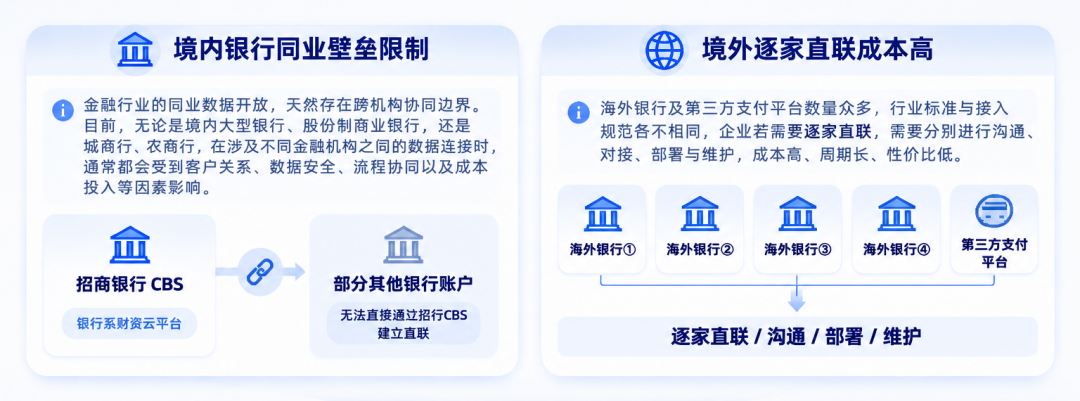 境内银行同业壁垒限制

金融行业的同业数据开放，天然存在跨机构协同边界。目前，无论是境内大型银行、股份制商业银行，还是城商行、农商行，在涉及不同金融机构之间的数据连接时，通常都会受到客户关系、数据安全、流程协同以及成本投入等因素影响。

招商银行 CBS

银行系财资云平台

部分其他银行账户

无法直接通过招行CBS建立直联

境外逐家直联成本高

海外银行及第三方支付平台数量众多，行业标准与接入规范各不相同，企业若需要逐家直联，需要分别进行沟通、对接、部署与维护，成本高、周期长、性价比低。

海外银行①

海外银行②

海外银行③

海外银行④

第三方支付平台

逐家直联 / 沟通 / 部署 / 维护